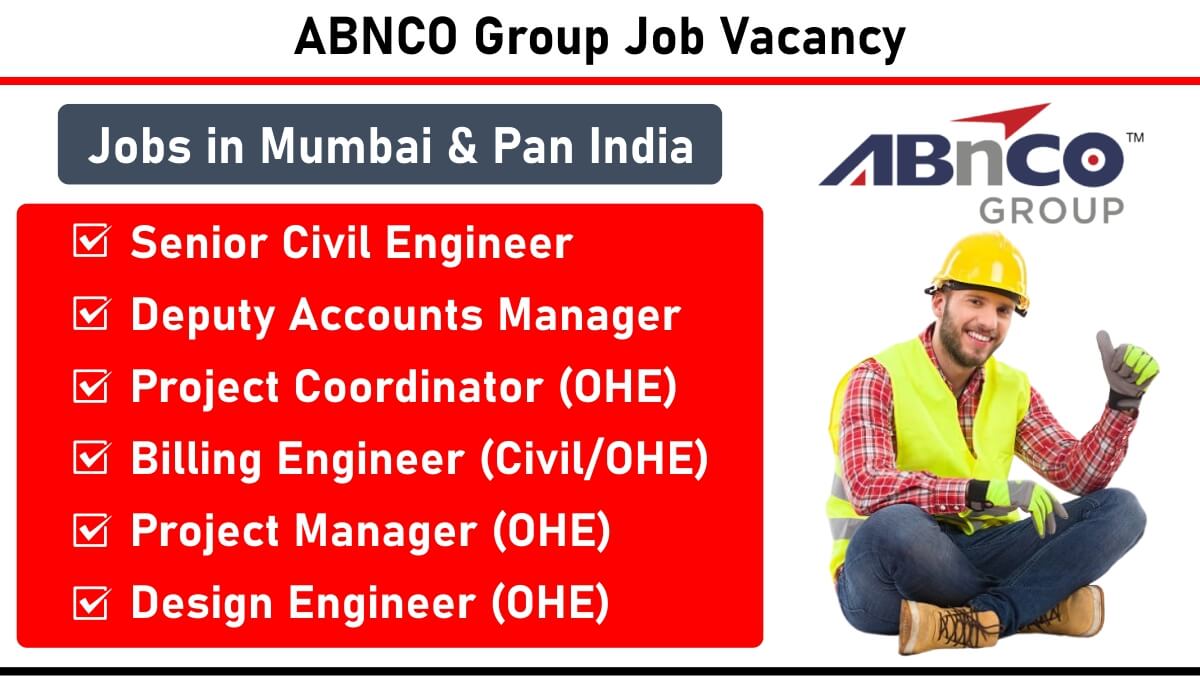 ABNCO Group Job Vacancy

Jobs in Mumbai & Pan India

ABnCO™
GROUP

☑ Senior Civil Engineer
☑ Deputy Accounts Manager
☑ Project Coordinator (OHE)
☑ Billing Engineer (Civil/OHE)
☑ Project Manager (OHE)
☑ Design Engineer (OHE)